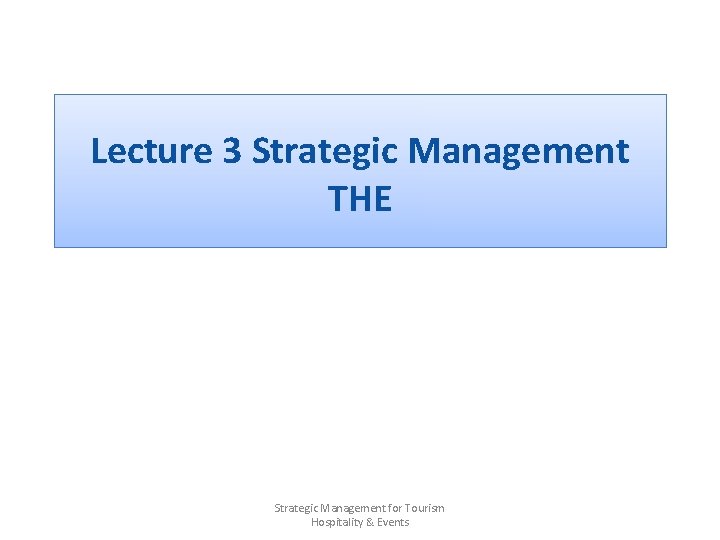 Lecture 3 Strategic Management THE

Strategic Management for Tourism Hospitality & Events